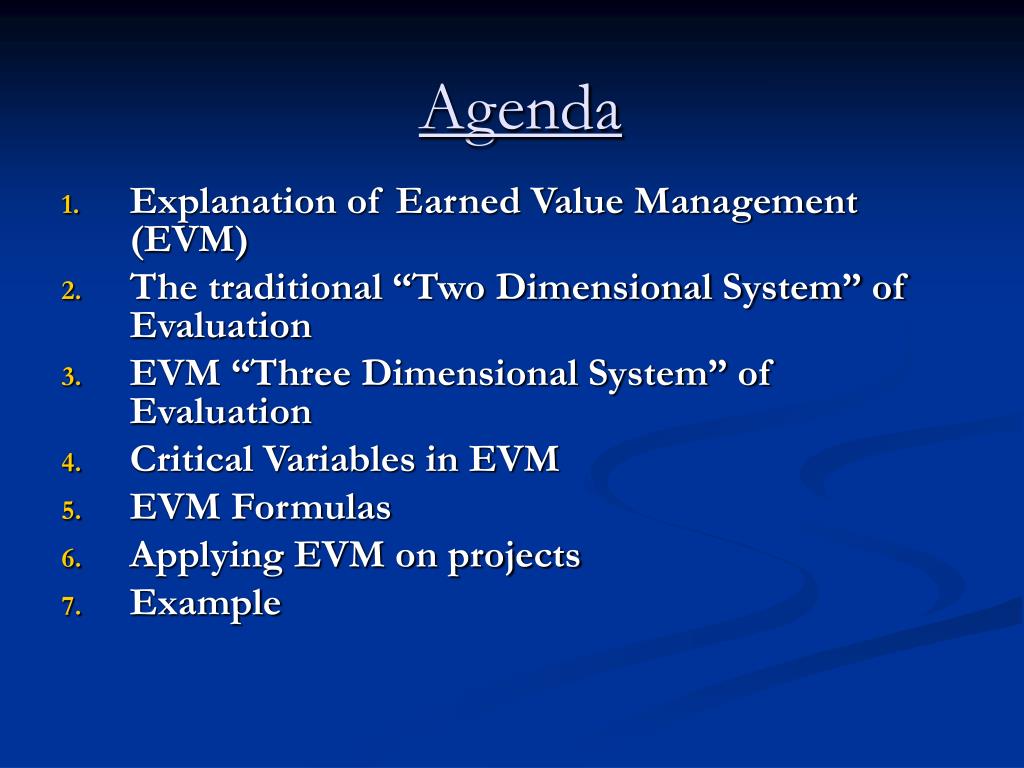 Agenda

1. Explanation of Earned Value Management (EVM)
2. The traditional “Two Dimensional System” of Evaluation
3. EVM “Three Dimensional System” of Evaluation
4. Critical Variables in EVM
5. EVM Formulas
6. Applying EVM on projects
7. Example